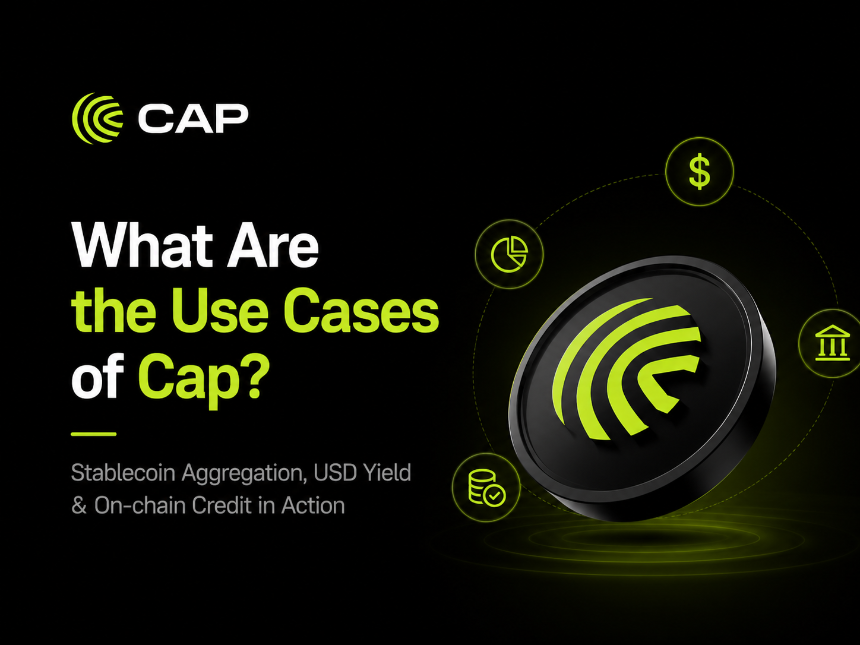 CAP

What Are the Use Cases of Cap?

Stablecoin Aggregation, USD Yield & On-chain Credit in Action

$